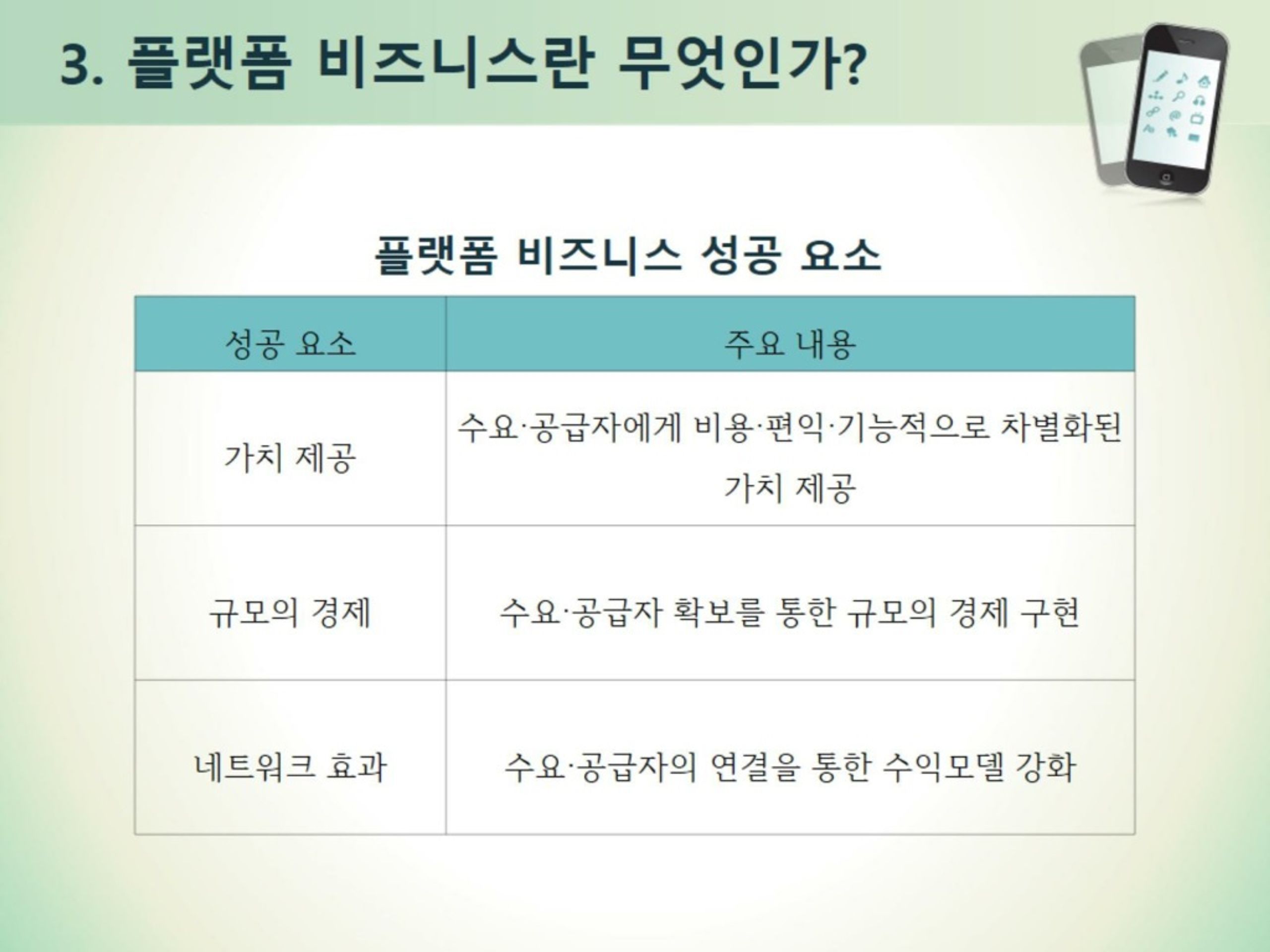 3. 플랫폼 비즈니스란 무엇인가?

플랫폼 비즈니스 성공 요소

| 성공 요소 | 주요 내용 |
|---|---|
| 가치 제공 | 수요·공급자에게 비용·편익·기능적으로 차별화된 가치 제공 |
| 규모의 경제 | 수요·공급자 확보를 통한 규모의 경제 구현 |
| 네트워크 효과 | 수요·공급자의 연결을 통한 수익모델 강화 |